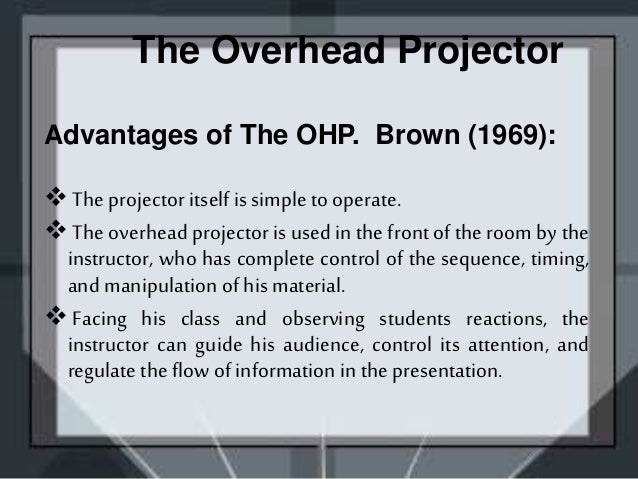 The Overhead Projector

Advantages of The OHP. Brown (1969):

❖ The projector itself is simple to operate.

❖ The overhead projector is used in the front of the room by the instructor, who has complete control of the sequence, timing, and manipulation of his material.

❖ Facing his class and observing students reactions, the instructor can guide his audience, control its attention, and regulate the flow of information in the presentation.